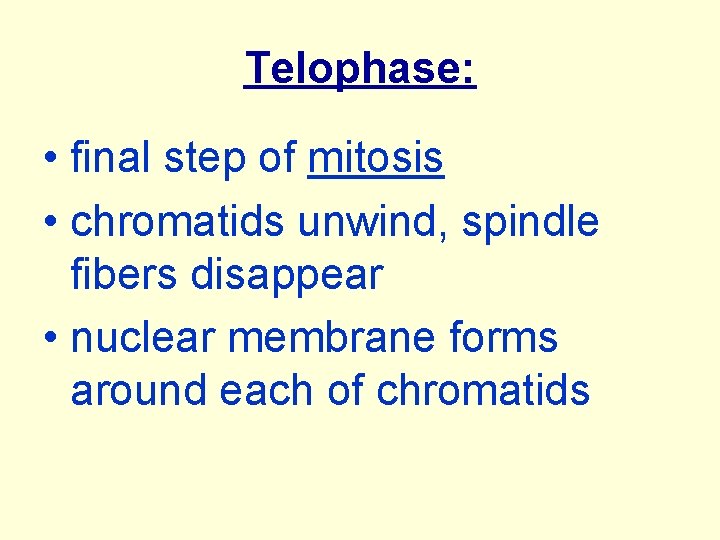 Telophase:

• final step of mitosis
• chromatids unwind, spindle fibers disappear
• nuclear membrane forms around each of chromatids